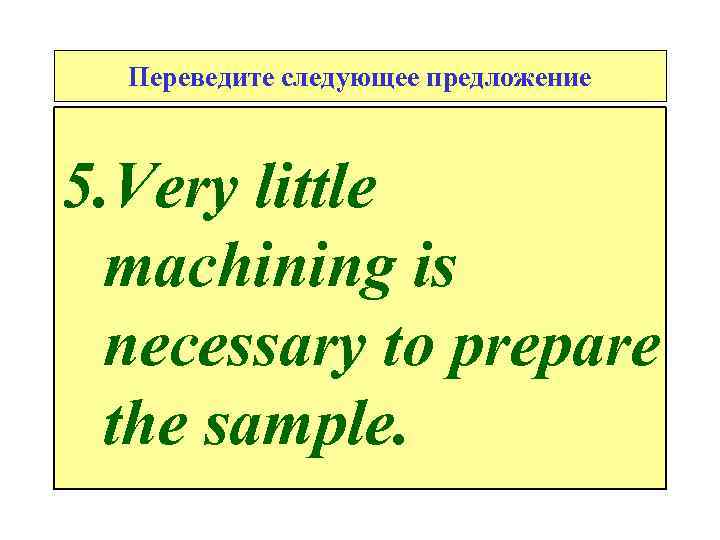 Переведите следующее предложение

5. Very little machining is necessary to prepare the sample.